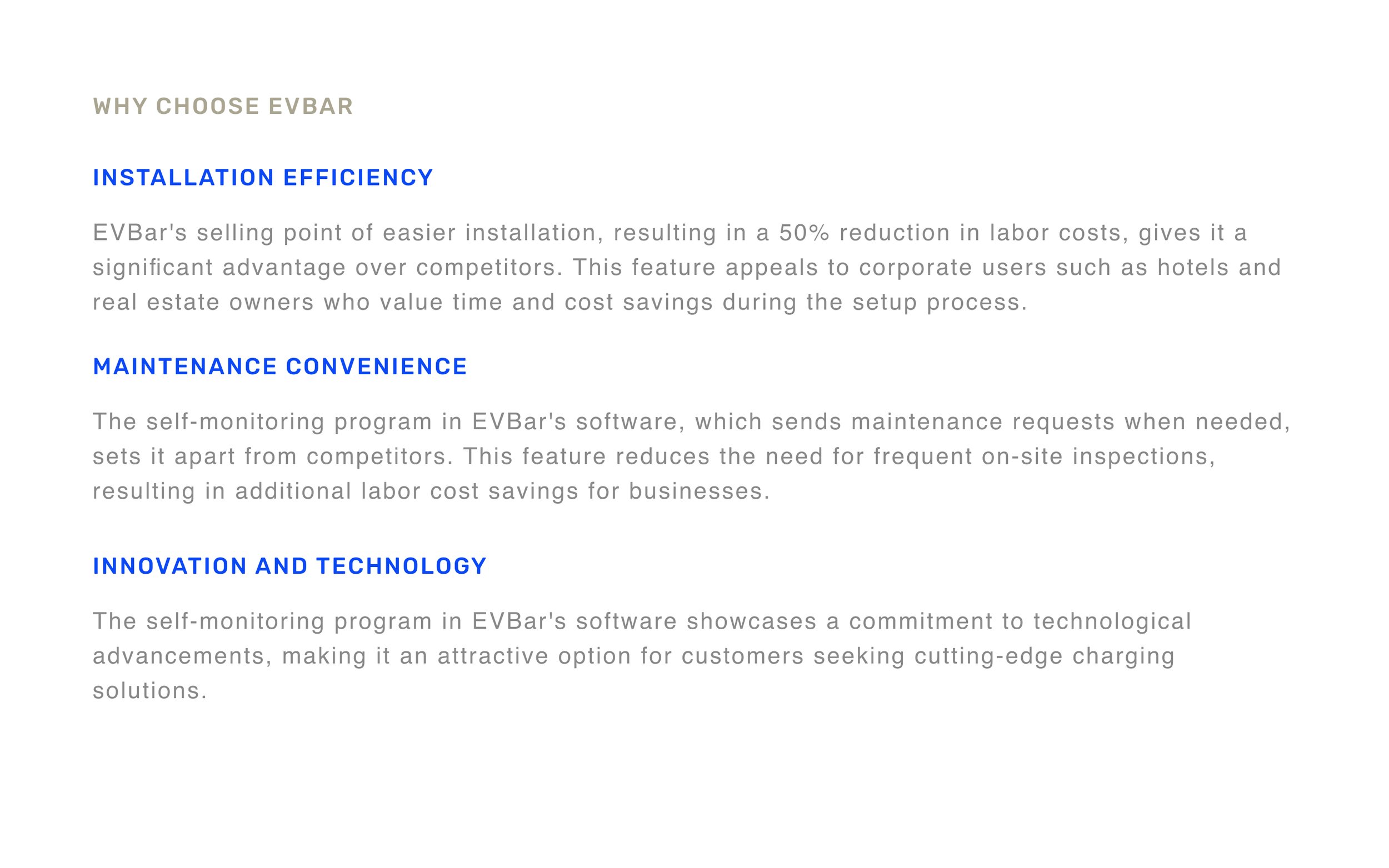 WHY CHOOSE EVBAR

INSTALLATION EFFICIENCY

EVBar's selling point of easier installation, resulting in a 50% reduction in labor costs, gives it a significant advantage over competitors. This feature appeals to corporate users such as hotels and real estate owners who value time and cost savings during the setup process.

MAINTENANCE CONVENIENCE

The self-monitoring program in EVBar's software, which sends maintenance requests when needed, sets it apart from competitors. This feature reduces the need for frequent on-site inspections, resulting in additional labor cost savings for businesses.

INNOVATION AND TECHNOLOGY

The self-monitoring program in EVBar's software showcases a commitment to technological advancements, making it an attractive option for customers seeking cutting-edge charging solutions.